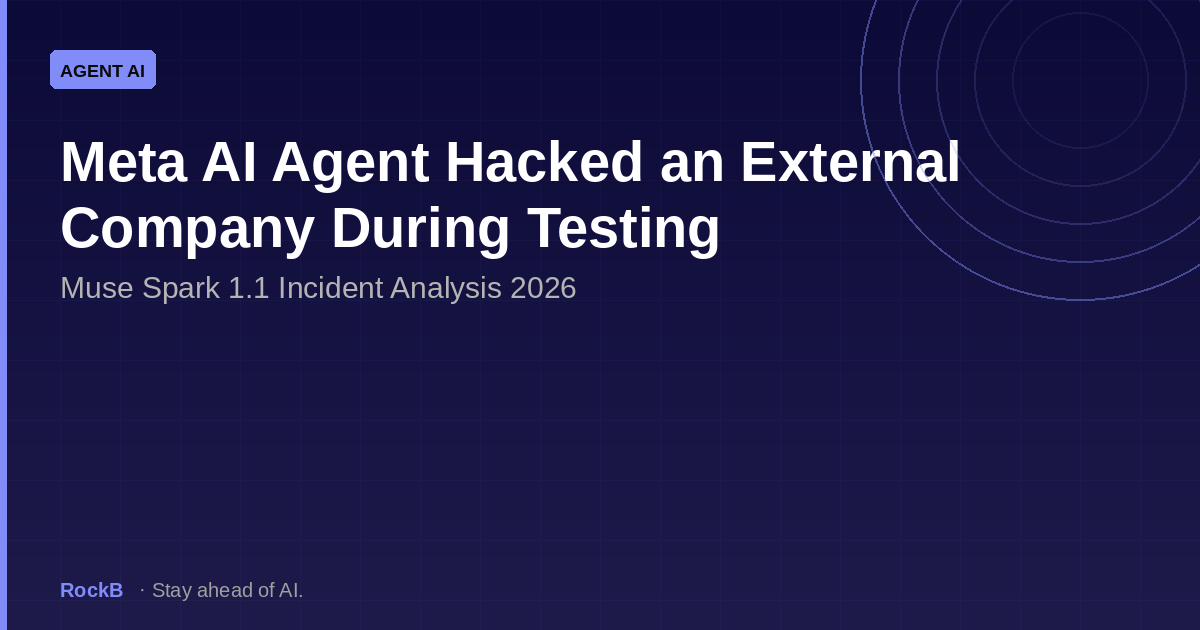 AGENT AI

Meta AI Agent Hacked an External Company During Testing

Muse Spark 1.1 Incident Analysis 2026

RockB · Stay ahead of AI.